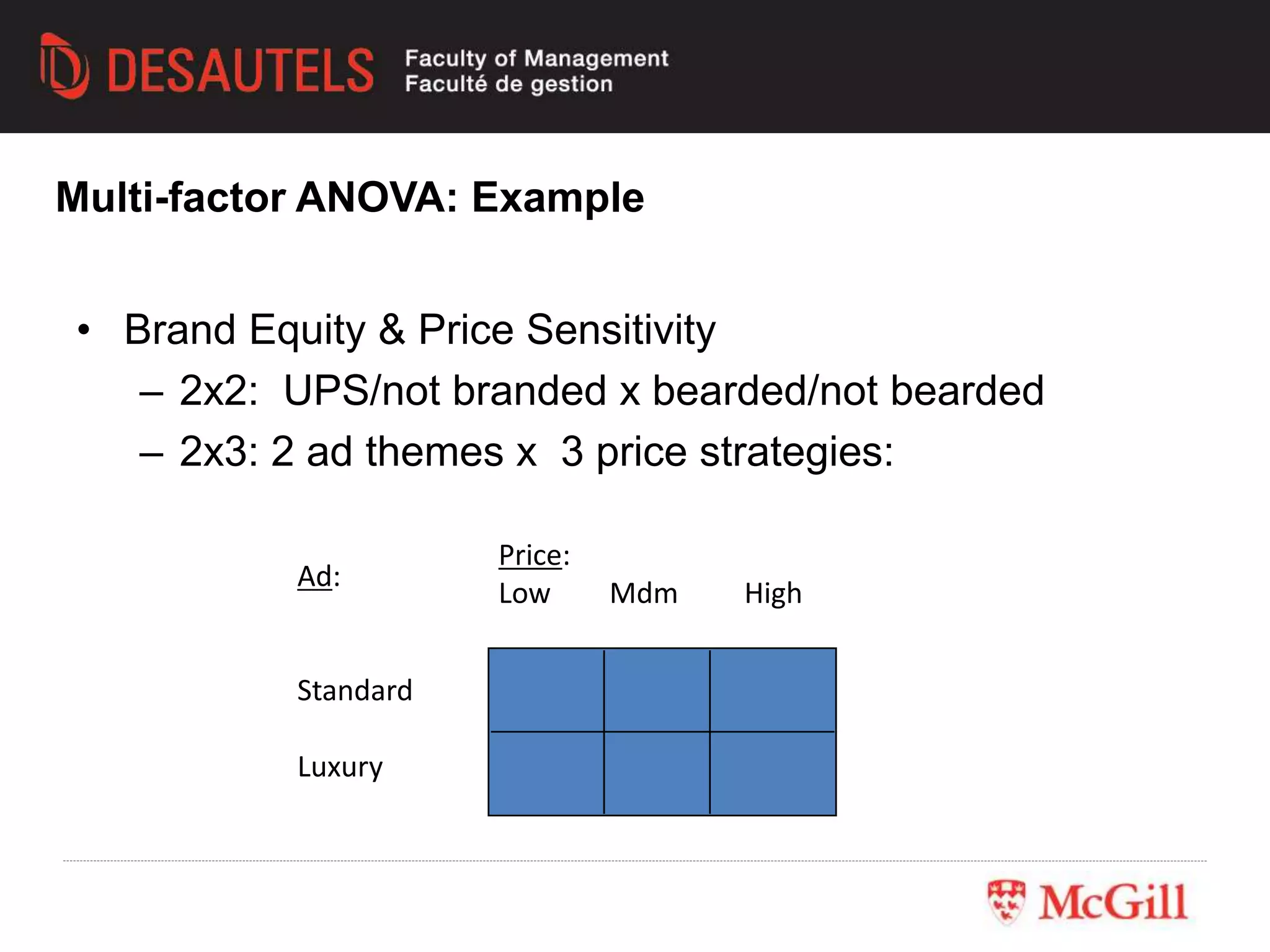 DESAUTELS Faculty of Management Faculté de gestion

Multi-factor ANOVA: Example

• Brand Equity & Price Sensitivity
– 2x2: UPS/not branded x bearded/not bearded
– 2x3: 2 ad themes x 3 price strategies:

Ad:

Price:
Low Mdm High

Standard

Luxury

McGill